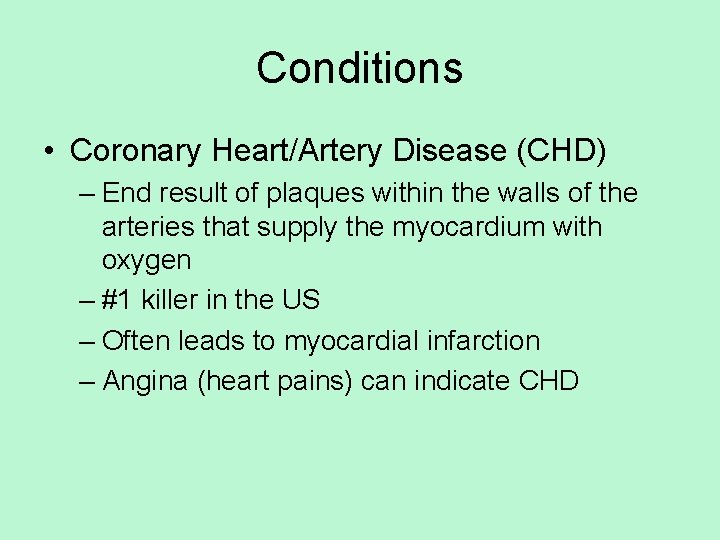 Conditions

• Coronary Heart/Artery Disease (CHD)
– End result of plaques within the walls of the arteries that supply the myocardium with oxygen
– #1 killer in the US
– Often leads to myocardial infarction
– Angina (heart pains) can indicate CHD